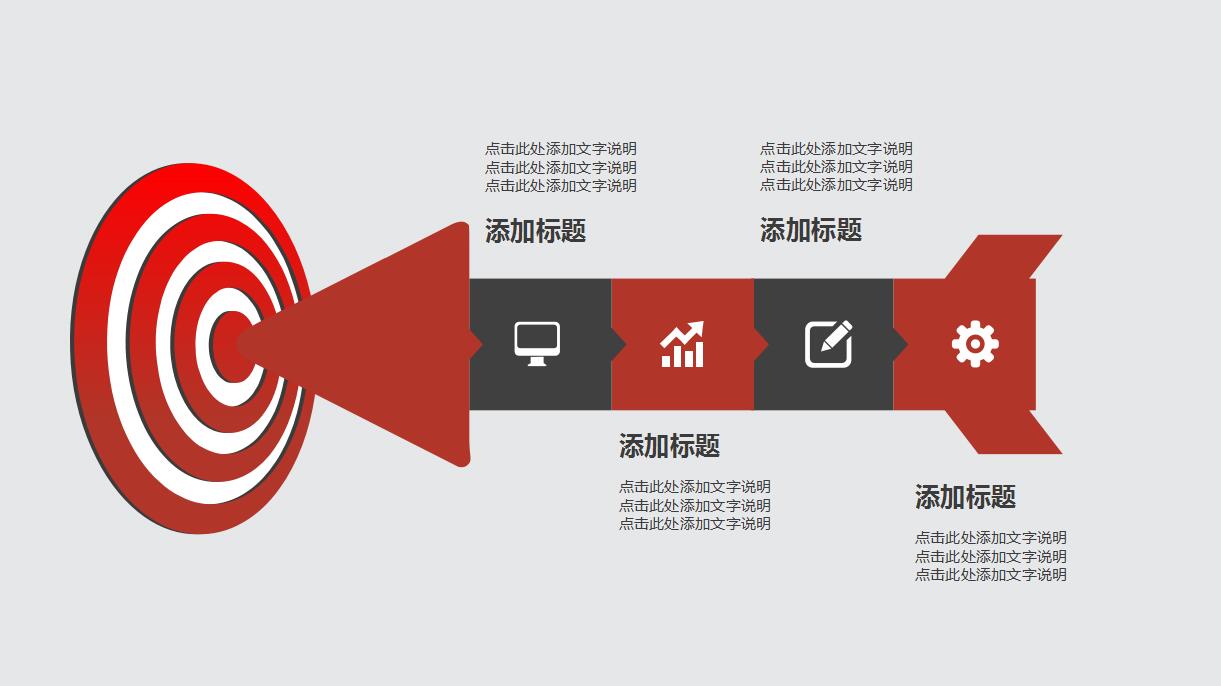 点击此处添加文字说明
点击此处添加文字说明
点击此处添加文字说明

添加标题

点击此处添加文字说明
点击此处添加文字说明
点击此处添加文字说明

添加标题

添加标题

点击此处添加文字说明
点击此处添加文字说明
点击此处添加文字说明

添加标题

点击此处添加文字说明
点击此处添加文字说明
点击此处添加文字说明